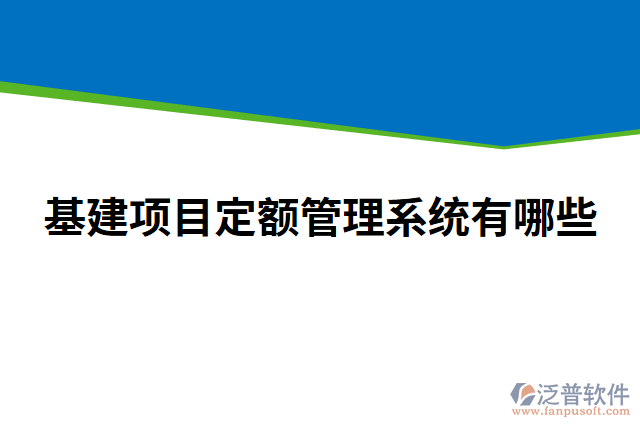 基建项目定额管理系统有哪些

泛普软件
www.fanpusoft.com